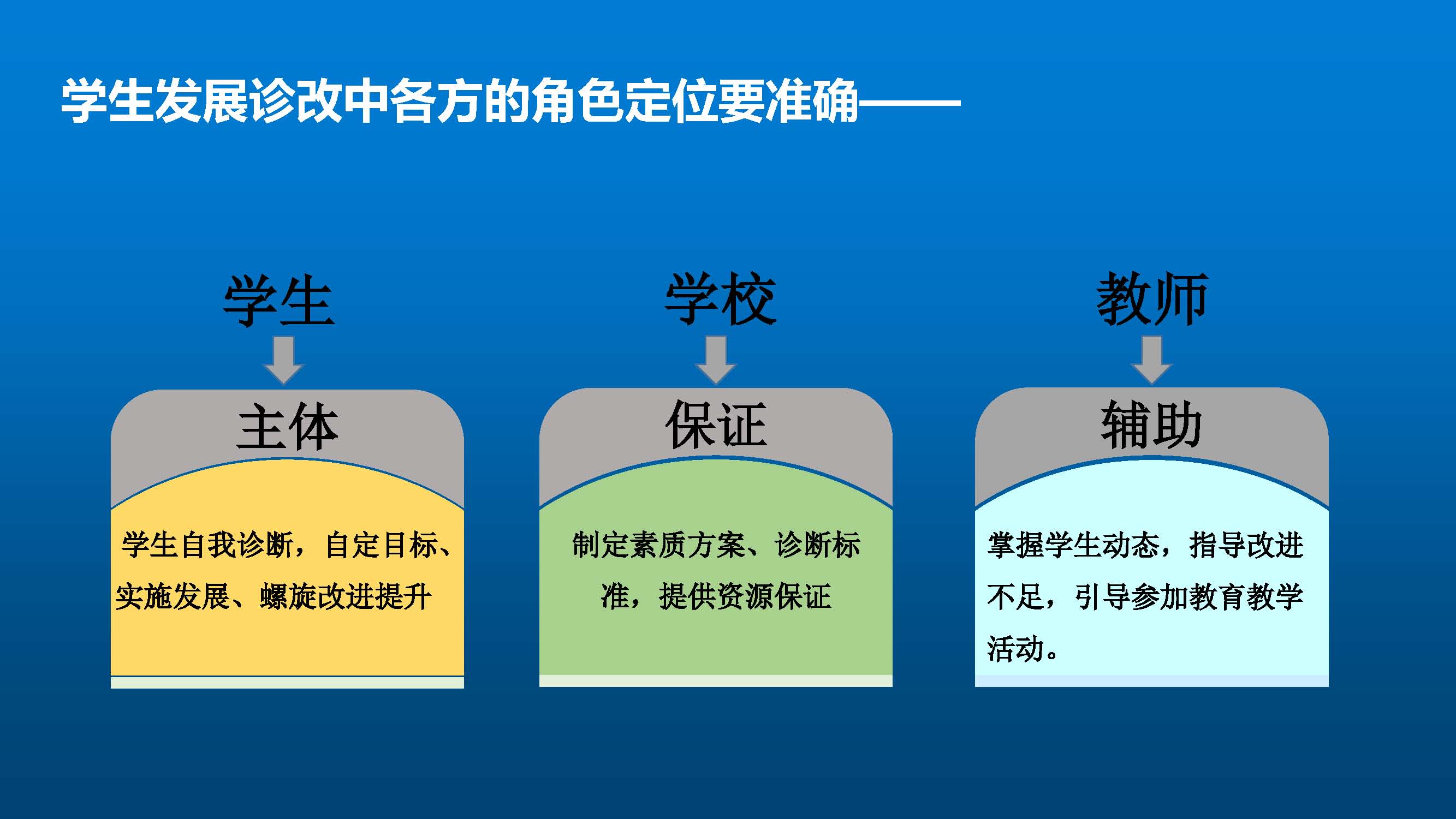 学生发展诊改中各方的角色定位要准确——

学生

主体

学生自我诊断，自定目标、实施发展、螺旋改进提升

学校

保证

制定素质方案、诊断标准，提供资源保证

教师

辅助

掌握学生动态，指导改进不足，引导参加教育教学活动。